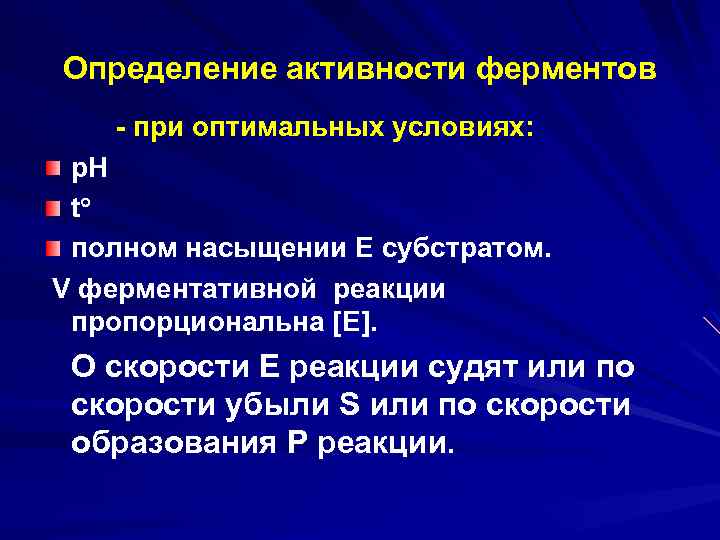 Определение активности ферментов

- при оптимальных условиях:

pH

t°

полном насыщении Е субстратом.

V ферментативной реакции пропорциональна [Е].

О скорости Е реакции судят или по скорости убыли S или по скорости образования Р реакции.